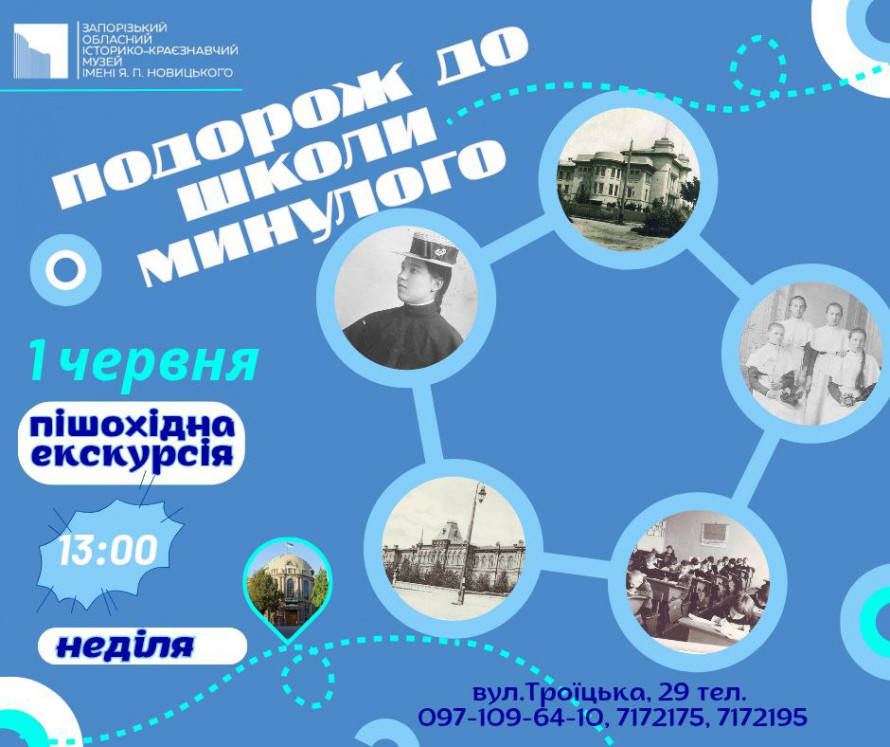 ЗАПОРІЗЬКИЙ ОБЛАСНИЙ ІСТОРИКО-КРАЄЗНАВЧИЙ МУЗЕЙ ІМЕНІ Я. П. НОВИЦЬКОГО

подорож до школи минулого

1 червня

пішохідна екскурсія

13:00

неділя

вул.Троїцька, 29 тел.
097-109-64-10, 7172175, 7172195